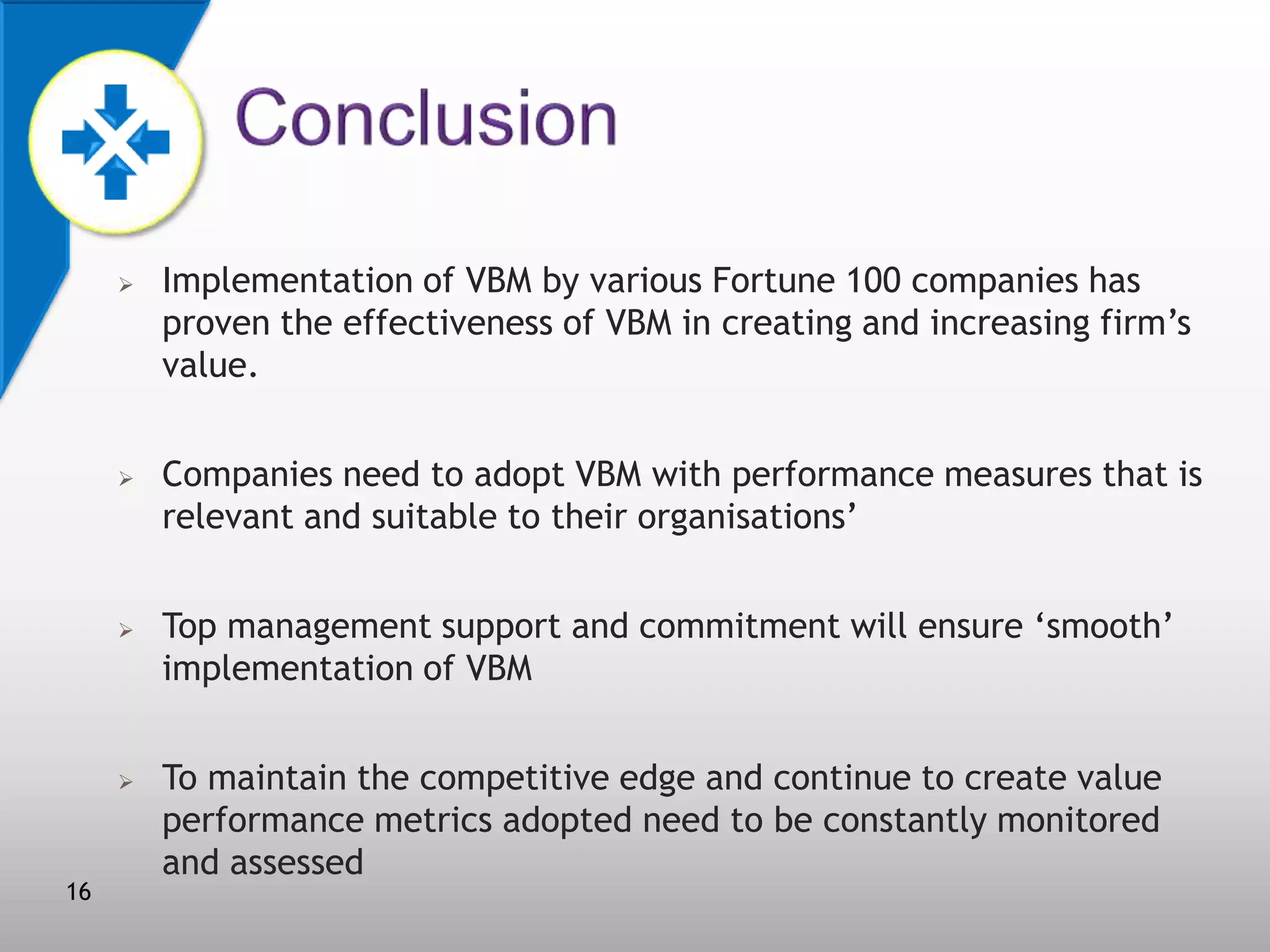 Conclusion

➢ Implementation of VBM by various Fortune 100 companies has proven the effectiveness of VBM in creating and increasing firm’s value.

➢ Companies need to adopt VBM with performance measures that is relevant and suitable to their organisations’

➢ Top management support and commitment will ensure ‘smooth’ implementation of VBM

➢ To maintain the competitive edge and continue to create value performance metrics adopted need to be constantly monitored and assessed

16